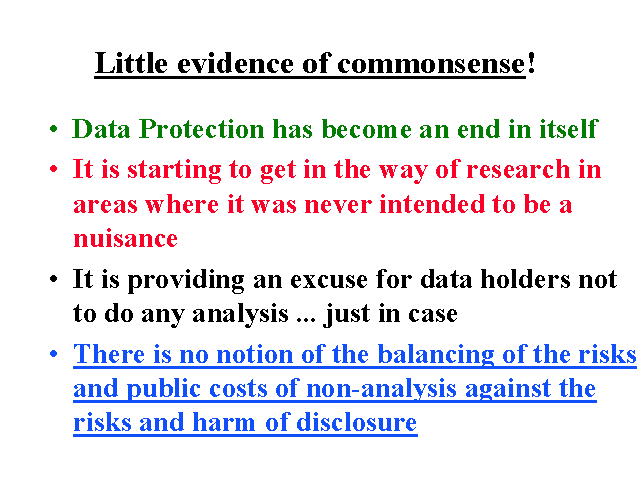 Little evidence of commonsense!

• Data Protection has become an end in itself

• It is starting to get in the way of research in areas where it was never intended to be a nuisance

• It is providing an excuse for data holders not to do any analysis ... just in case

• There is no notion of the balancing of the risks and public costs of non-analysis against the risks and harm of disclosure